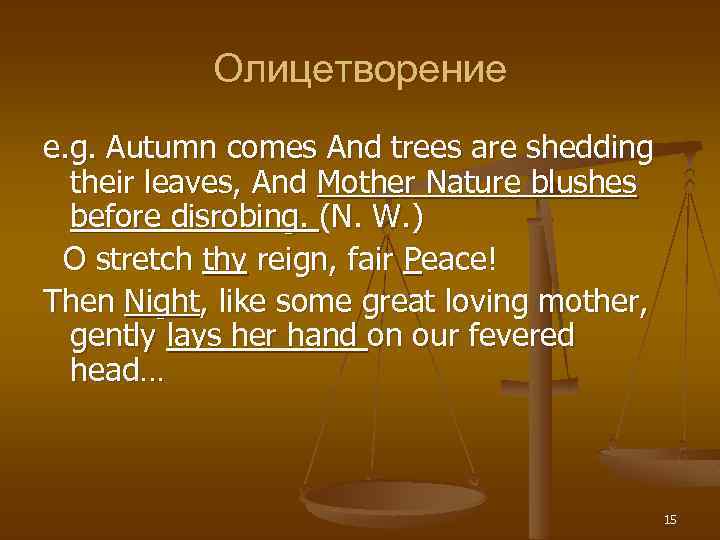 Олицетворение

e.g. Autumn comes And trees are shedding their leaves, And Mother Nature blushes before disrobing. (N. W.)

O stretch thy reign, fair Peace!

Then Night, like some great loving mother, gently lays her hand on our fevered head…

15